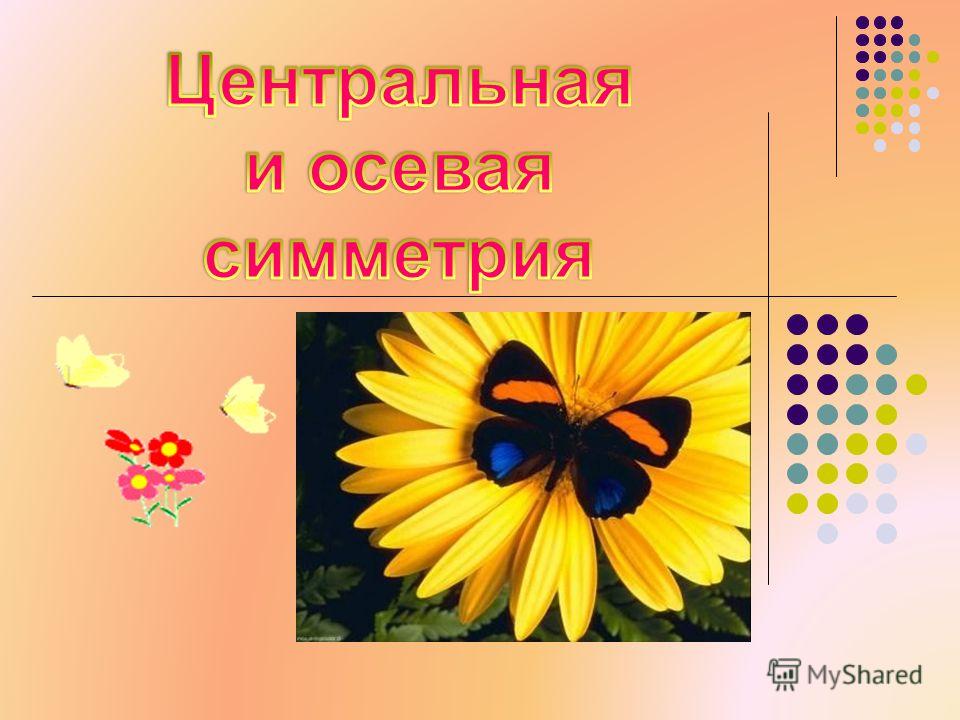 Центральная и осевая симметрия

MyShared